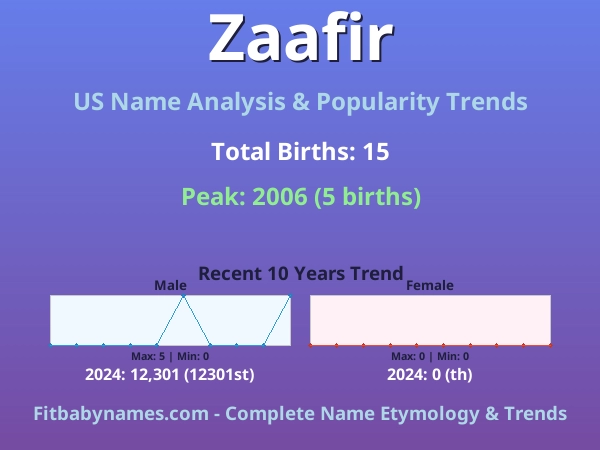 Zaafir

US Name Analysis & Popularity Trends

Total Births: 15

Peak: 2006 (5 births)

Recent 10 Years Trend

Male

Max: 5 | Min: 0

2024: 12,301 (12301st)

Female

Max: 0 | Min: 0

2024: 0 (th)

Fitbabynames.com - Complete Name Etymology & Trends